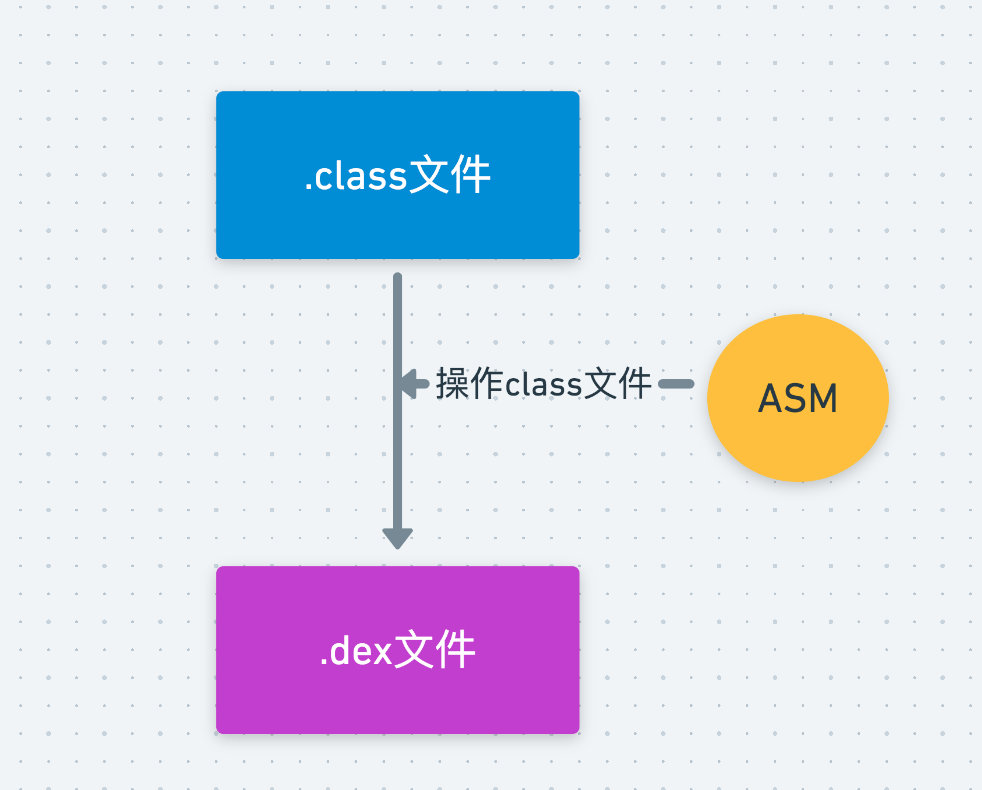 .class文件

操作class文件

ASM

.dex文件